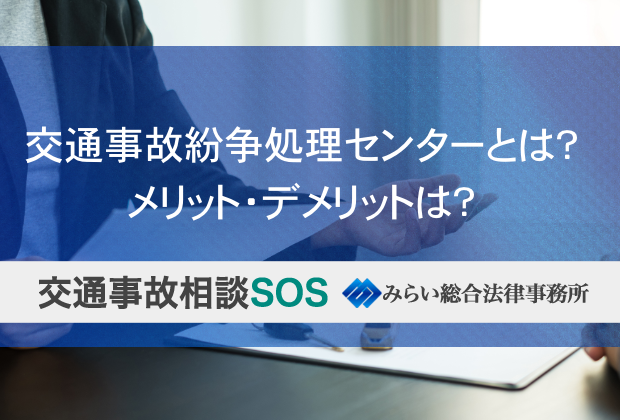 交通事故紛争処理センターとは?
メリット・デメリットは?

交通事故相談SOS

みらい総合法律事務所